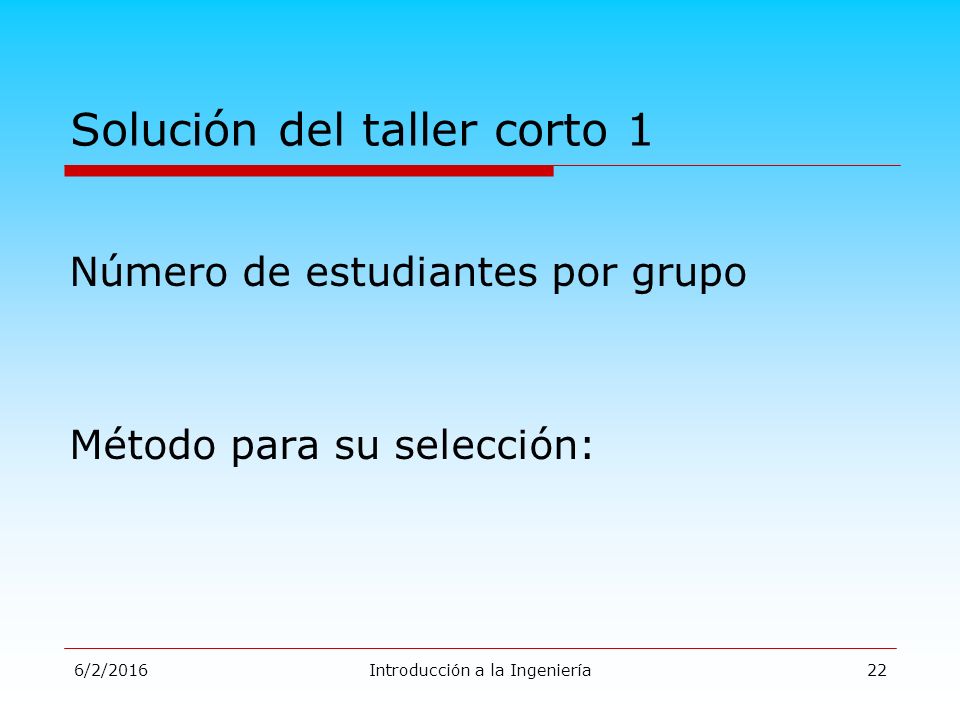 Solución del taller corto 1

Número de estudiantes por grupo

Método para su selección:

6/2/2016

Introducción a la Ingeniería

22